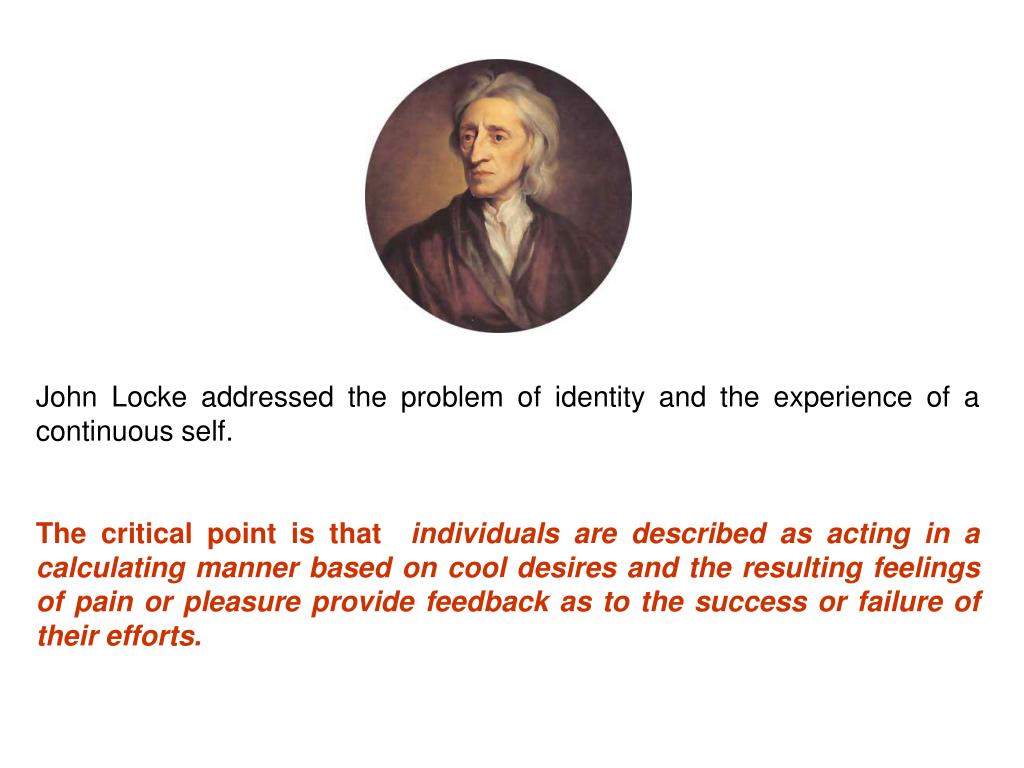 John Locke addressed the problem of identity and the experience of a continuous self.

The critical point is that individuals are described as acting in a calculating manner based on cool desires and the resulting feelings of pain or pleasure provide feedback as to the success or failure of their efforts.